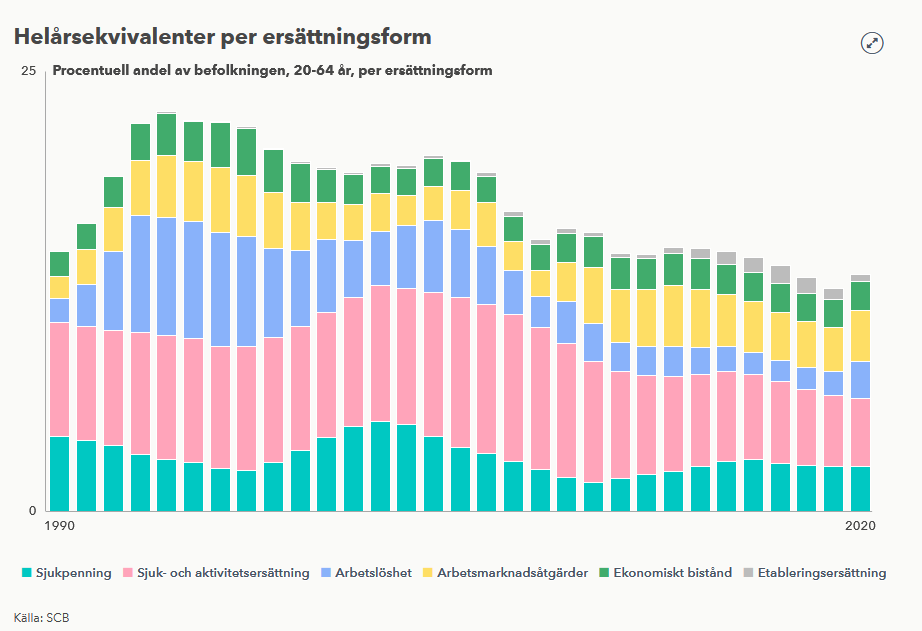 Helårsekvivalenter per ersättningsform

Procentuell andel av befolkningen, 20-64 år, per ersättningsform

25

0

1990

2020

Sjukpenning
Sjuk- och aktivitetsersättning
Arbetslöshet
Arbetsmarknadsåtgärder
Ekonomiskt bistånd
Etableringsersättning

Källa: SCB